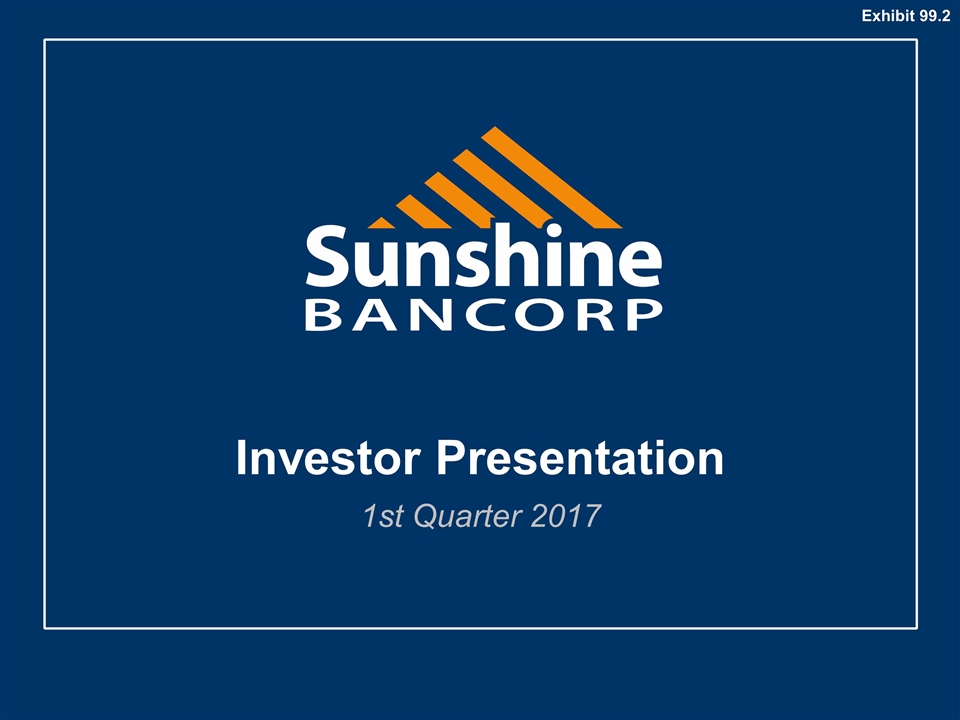 Exhibit 99.2

Sunshine
BANCORP

Investor Presentation

1st Quarter 2017